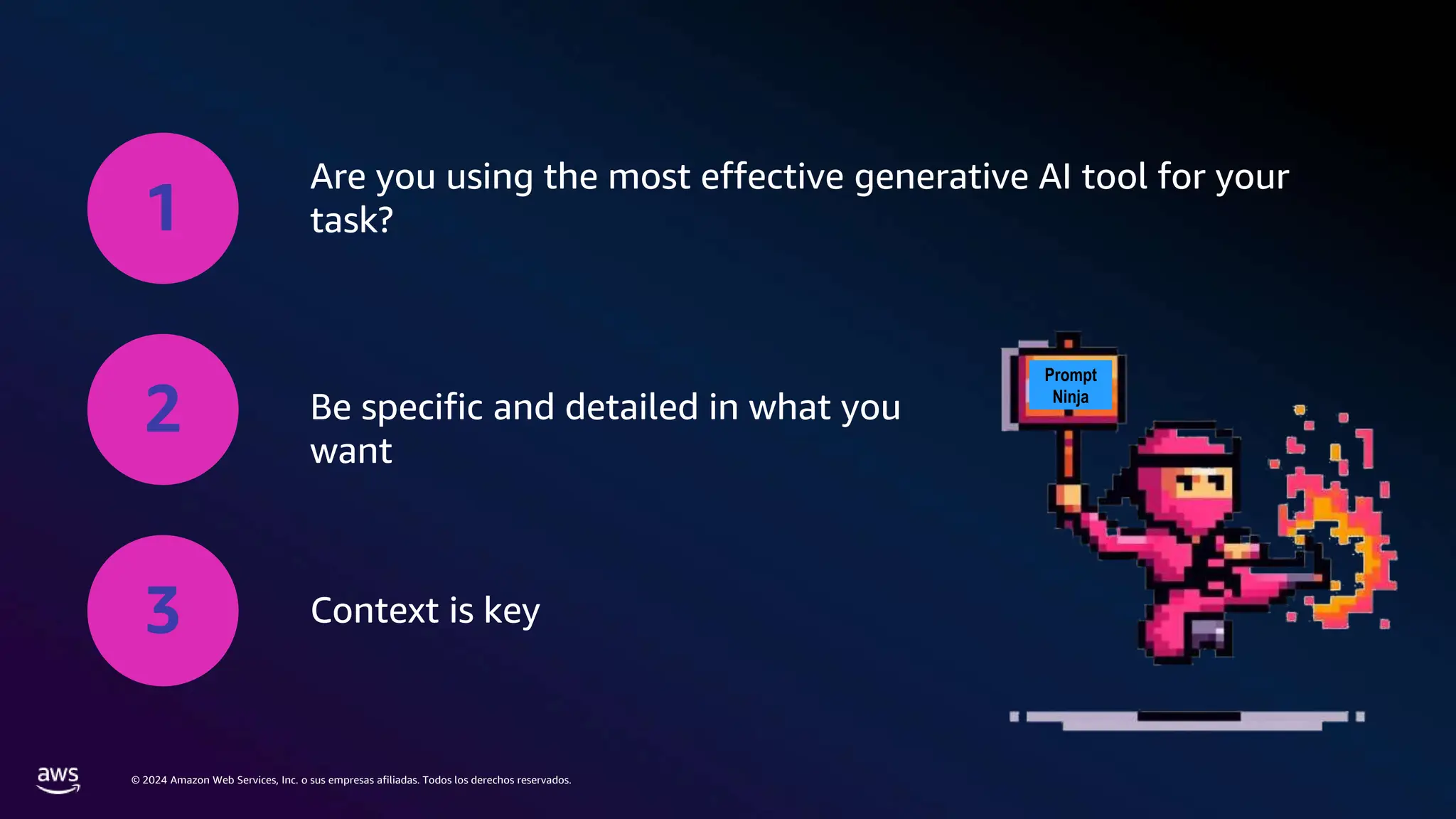 1

Are you using the most effective generative AI tool for your task?

2

Be specific and detailed in what you want

3

Context is key

Prompt Ninja

aws

© 2024 Amazon Web Services, Inc. o sus empresas afiliadas. Todos los derechos reservados.